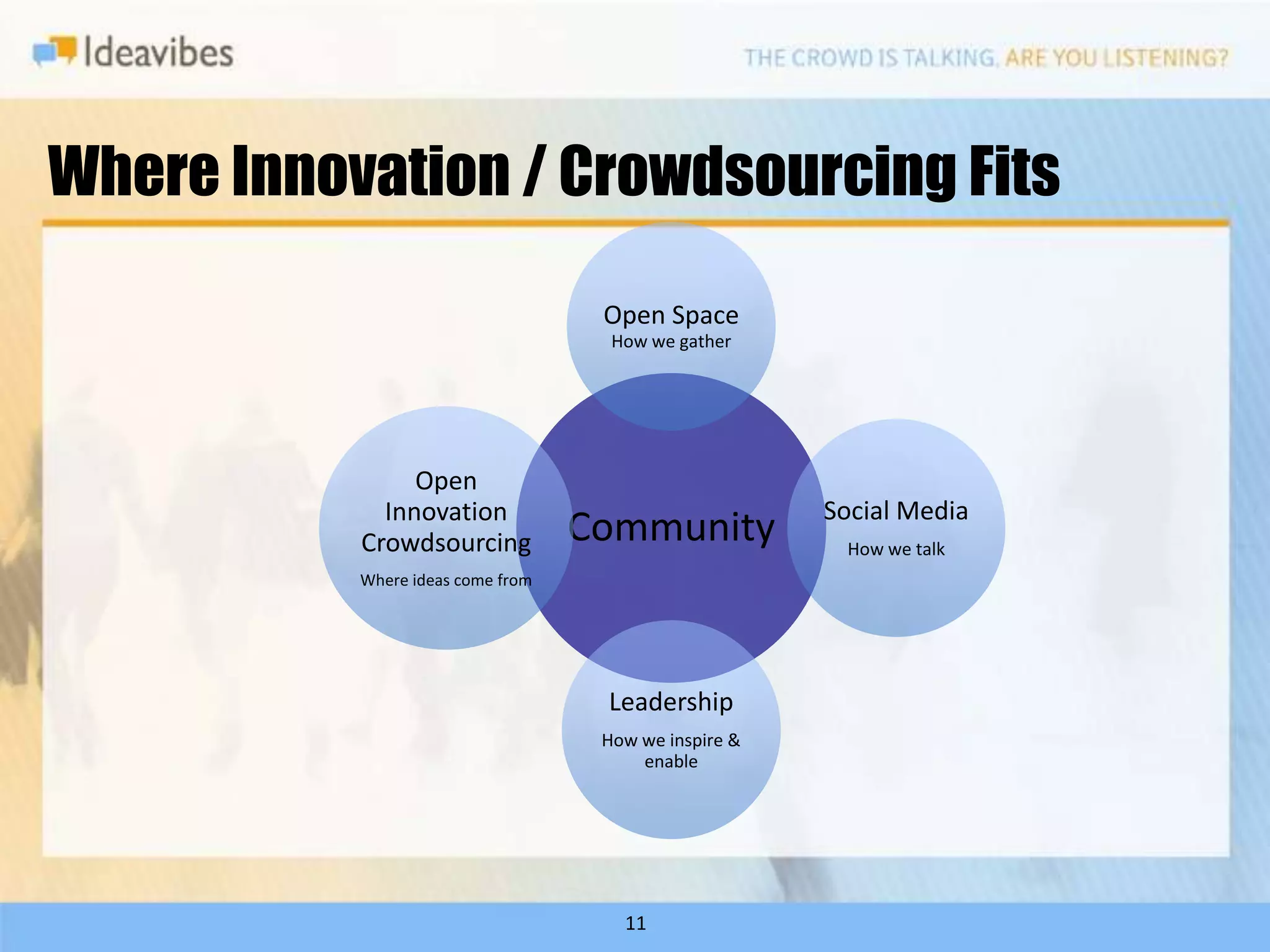 Ideavibes

THE CROWD IS TALKING. ARE YOU LISTENING?

Where Innovation / Crowdsourcing Fits

Open Space
How we gather

Open Innovation Crowdsourcing
Where ideas come from

Community

Social Media
How we talk

Leadership
How we inspire & enable

11